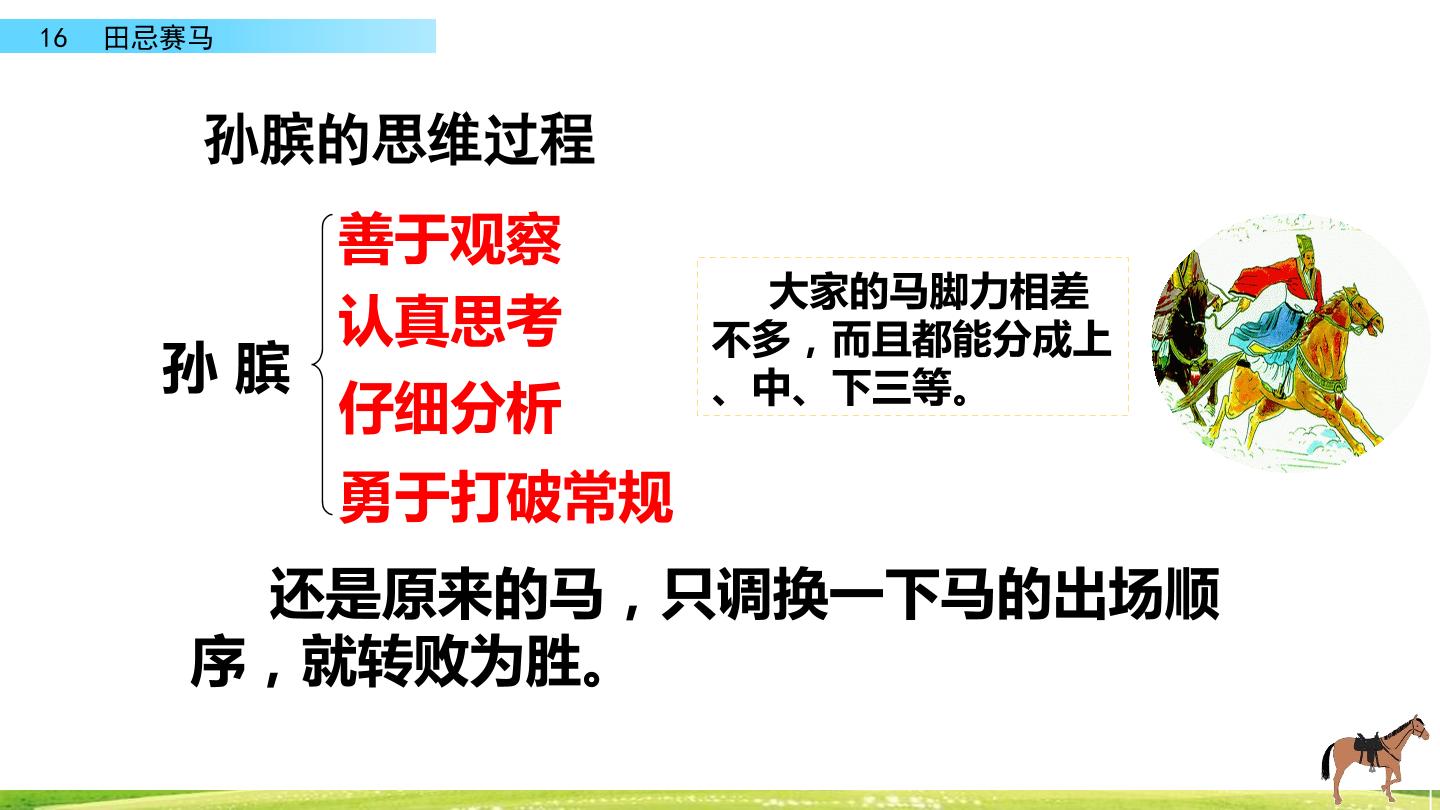 16 田忌赛马

孙膑的思维过程

孙 膑

善于观察
认真思考
仔细分析
勇于打破常规

大家的马脚力相差不多，而且都能分成上、中、下三等。

还是原来的马，只调换一下马的出场顺序，就转败为胜。